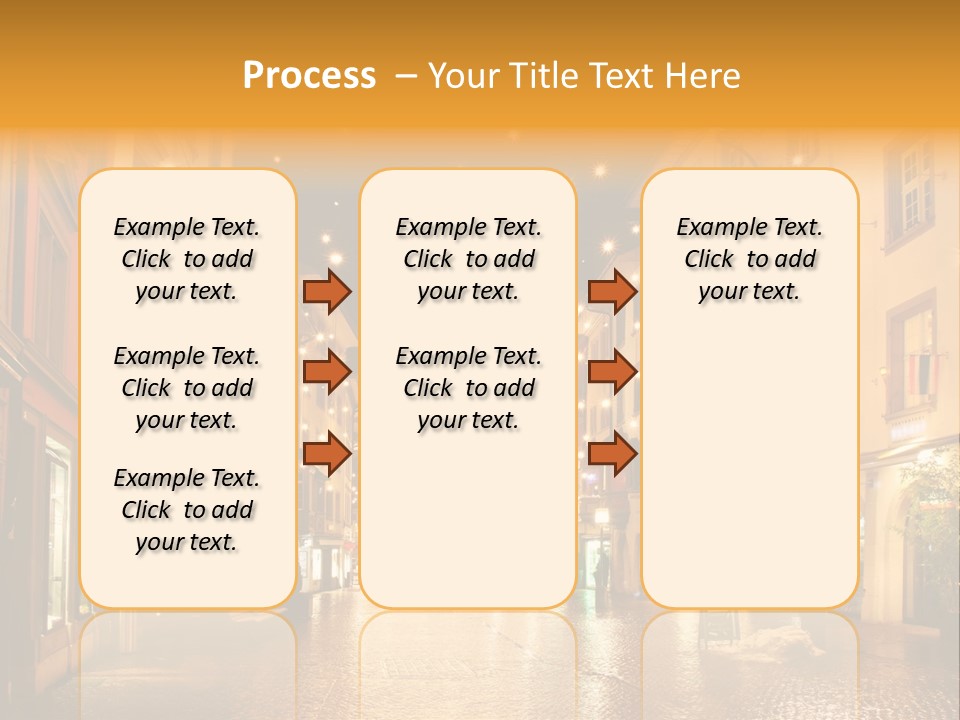 Process – Your Title Text Here

Example Text. Click to add your text.

Example Text. Click to add your text.

Example Text. Click to add your text.

Example Text. Click to add your text.

Example Text. Click to add your text.

Example Text. Click to add your text.